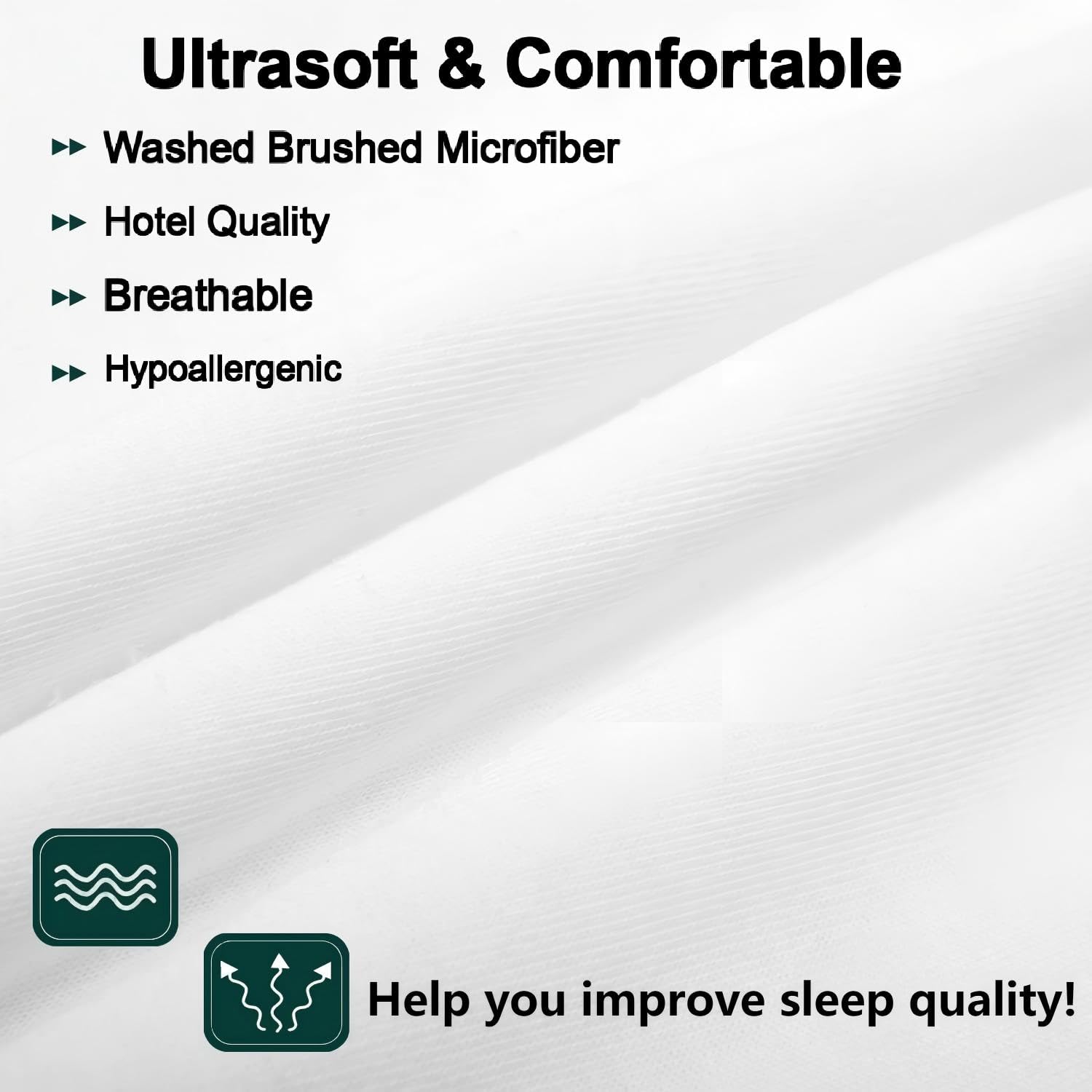 Ultrasoft & Comfortable

▸▸ Washed Brushed Microfiber

▸▸ Hotel Quality

▸▸ Breathable

▸▸ Hypoallergenic

Help you improve sleep quality!